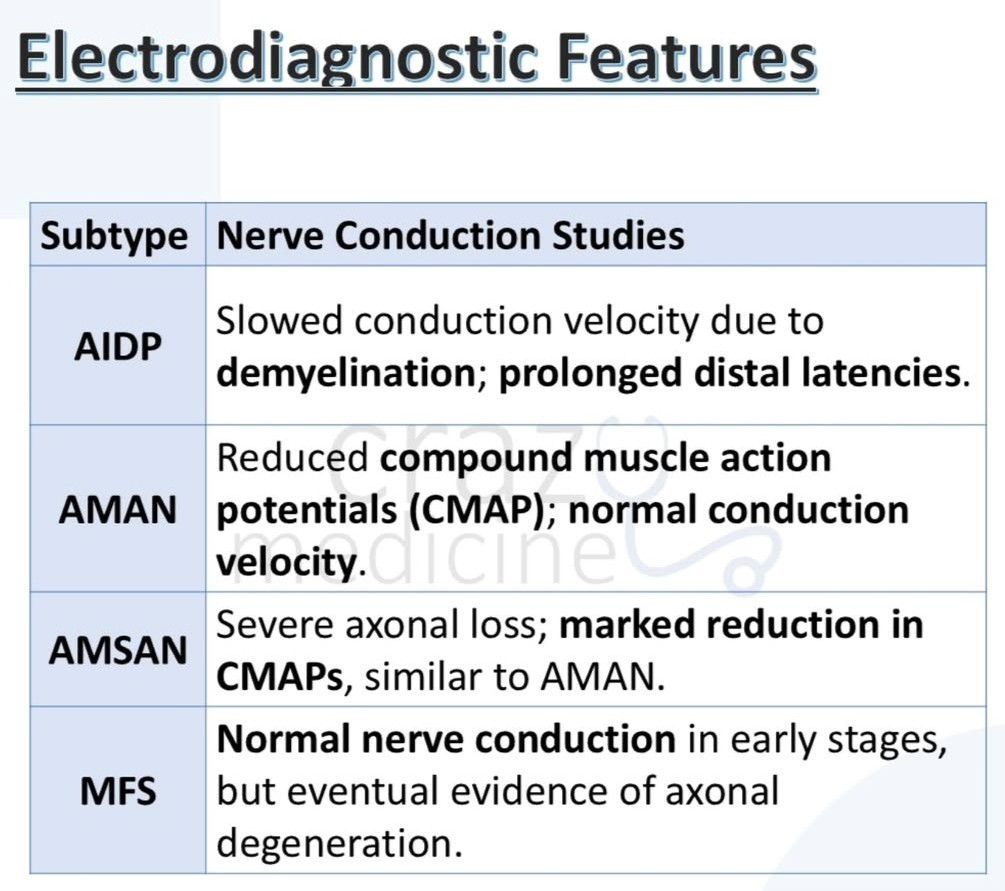 Electrodiagnostic Features

| Subtype | Nerve Conduction Studies |
|---|---|
| AIDP | Slowed conduction velocity due to demyelination; prolonged distal latencies. |
| AMAN | Reduced compound muscle action potentials (CMAP); normal conduction velocity. |
| AMSAN | Severe axonal loss; marked reduction in CMAPs, similar to AMAN. |
| MFS | Normal nerve conduction in early stages, but eventual evidence of axonal degeneration. |

crazy medicine